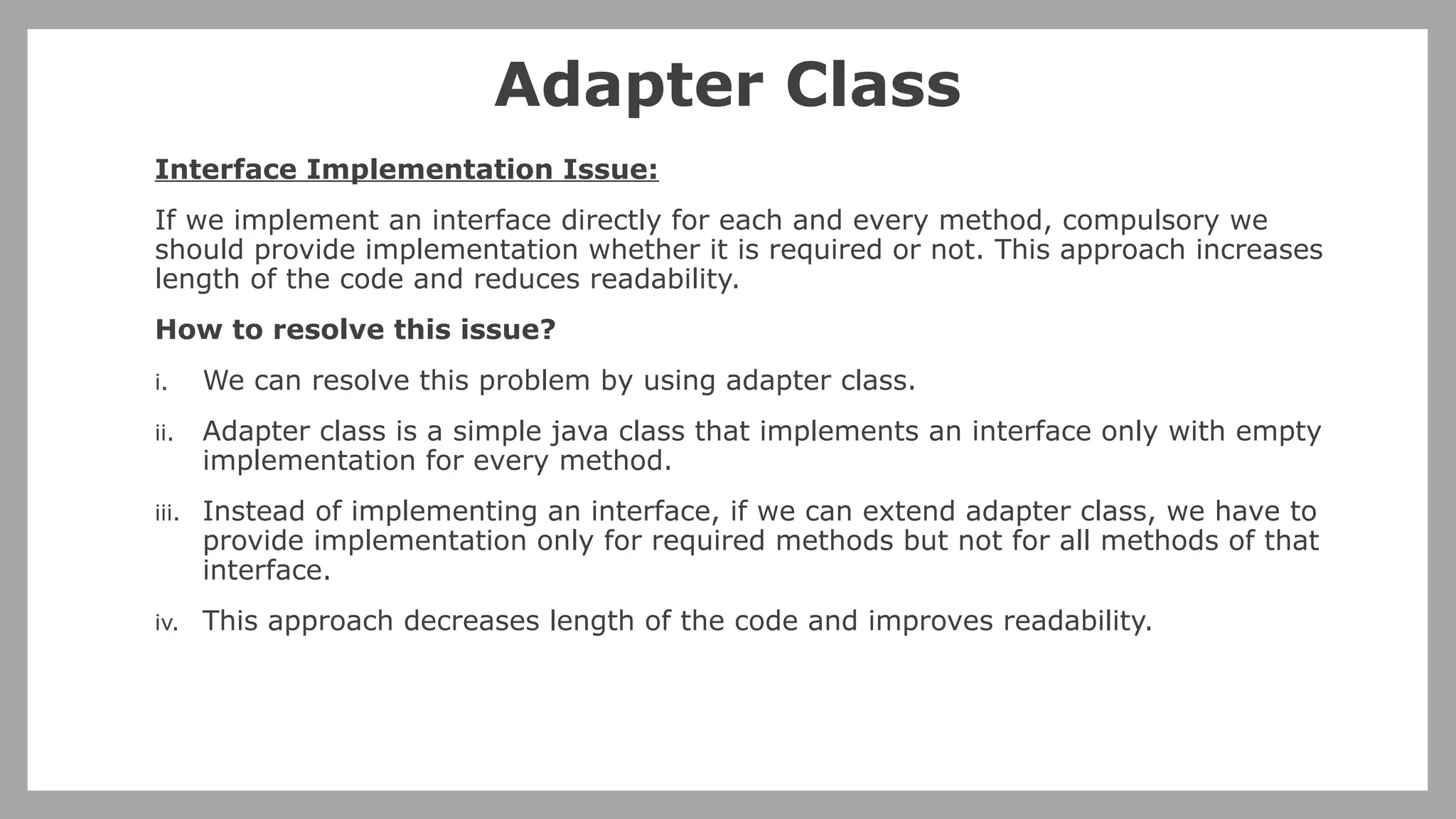 Adapter Class

Interface Implementation Issue:

If we implement an interface directly for each and every method, compulsory we should provide implementation whether it is required or not. This approach increases length of the code and reduces readability.

How to resolve this issue?

i. We can resolve this problem by using adapter class.

ii. Adapter class is a simple java class that implements an interface only with empty implementation for every method.

iii. Instead of implementing an interface, if we can extend adapter class, we have to provide implementation only for required methods but not for all methods of that interface.

iv. This approach decreases length of the code and improves readability.